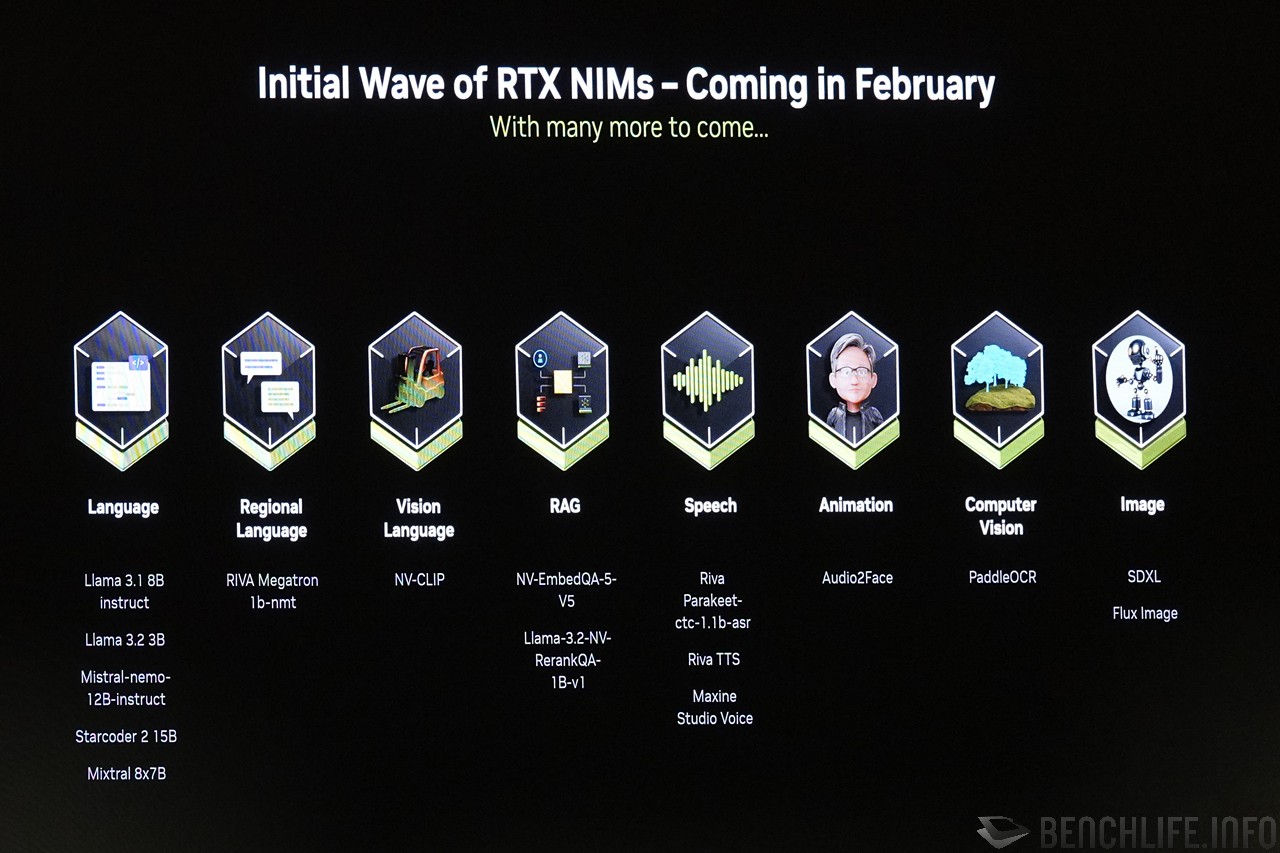 Initial Wave of RTX NIMs – Coming in February
With many more to come...

Language

Llama 3.1 8B instruct

Llama 3.2 3B

Mistral-nemo-12B-instruct

Starcoder 2 15B

Mixtral 8x7B

Regional Language

RIVA Megatron 1b-nmt

Vision Language

NV-CLIP

RAG

NV-EmbedQA-5-V5

Llama-3.2-NV-RerankQA-1B-v1

Speech

Riva Parakeet-ctc-1.1b-asr

Riva TTS

Maxine Studio Voice

Animation

Audio2Face

Computer Vision

PaddleOCR

Image

SDXL

Flux Image

BENCHLIFE.INFO